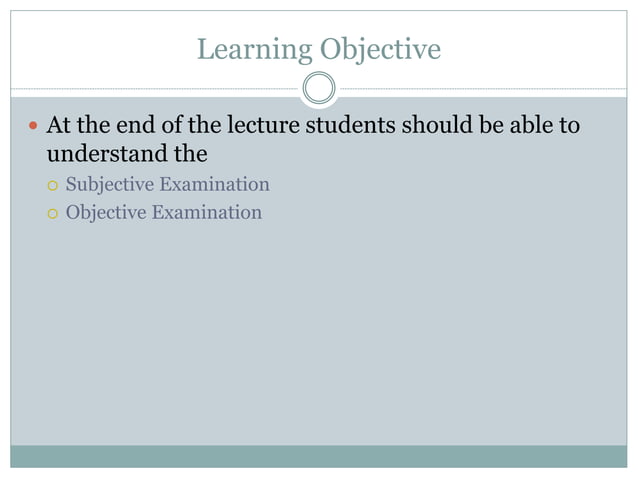 Learning Objective

At the end of the lecture students should be able to understand the

Subjective Examination

Objective Examination